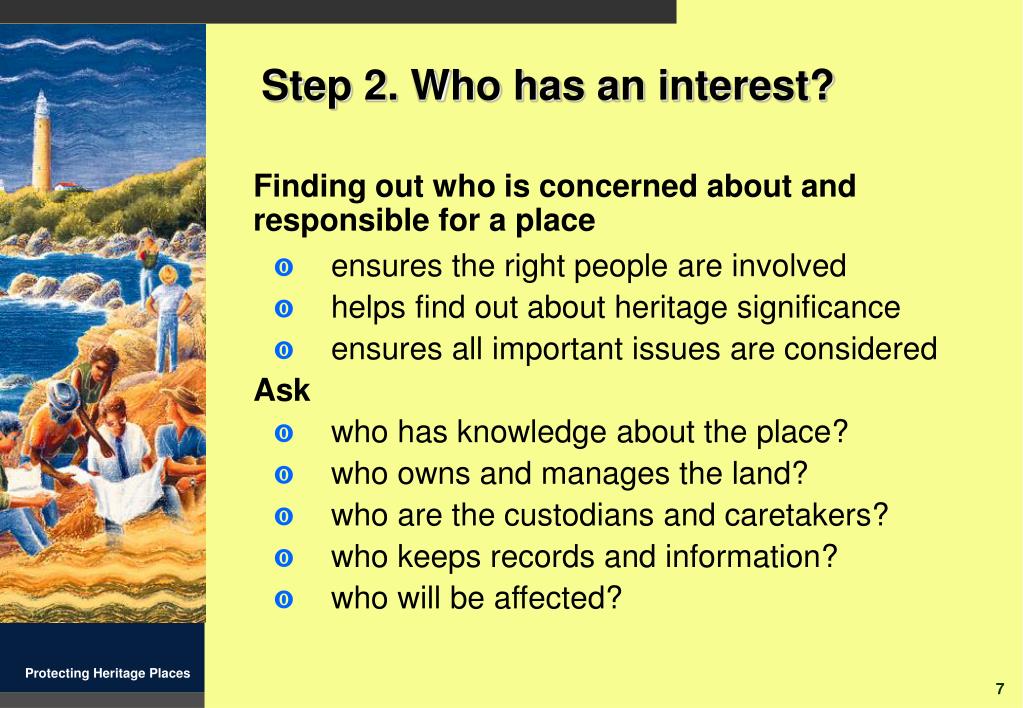 Step 2. Who has an interest?

Finding out who is concerned about and responsible for a place

- ensures the right people are involved
- helps find out about heritage significance
- ensures all important issues are considered

Ask

- who has knowledge about the place?
- who owns and manages the land?
- who are the custodians and caretakers?
- who keeps records and information?
- who will be affected?

Protecting Heritage Places

7